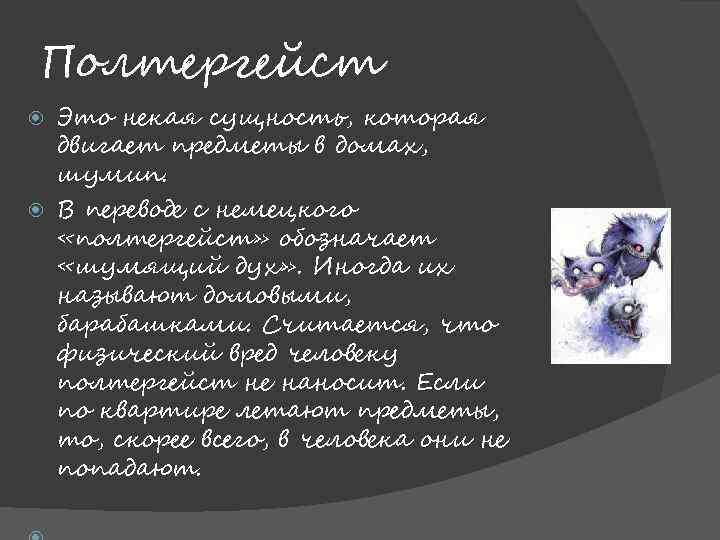 Полтергейст

Это некая сущность, которая двигает предметы в домах, шумит.

В переводе с немецкого «полтергейст» обозначает «шумящий дух». Иногда их называют домовыми, барабашками. Считается, что физический вред человеку полтергейст не наносит. Если по квартире летают предметы, то, скорее всего, в человека они не попадают.